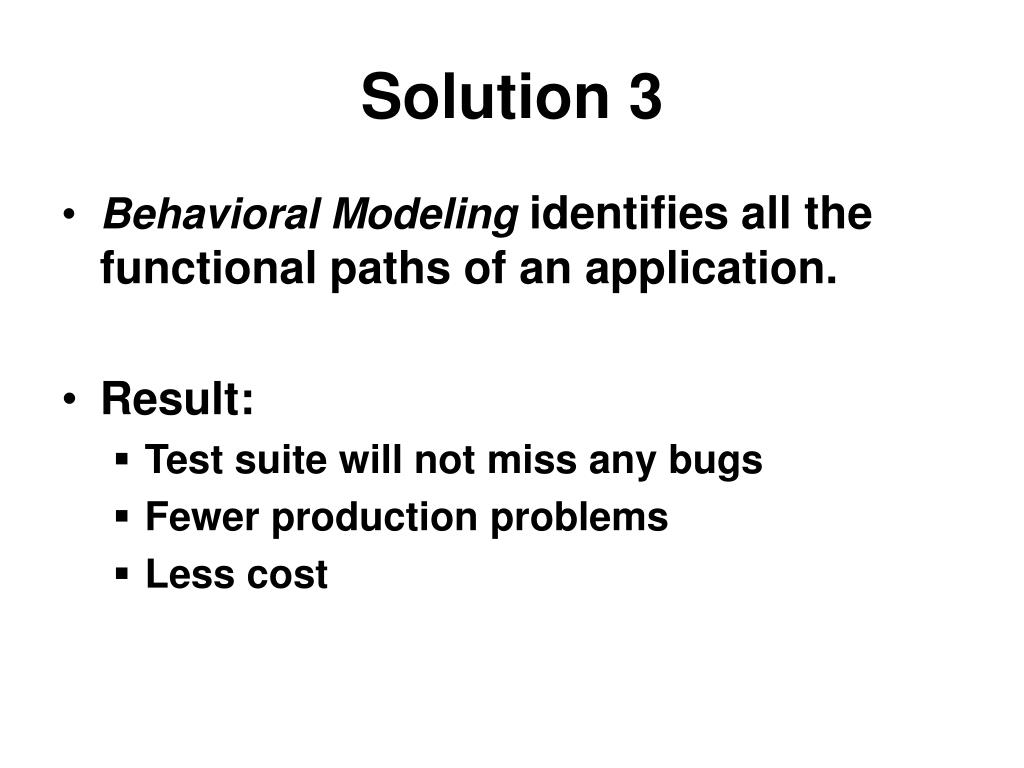 Solution 3

• Behavioral Modeling identifies all the functional paths of an application.

• Result:
  ▪ Test suite will not miss any bugs
  ▪ Fewer production problems
  ▪ Less cost